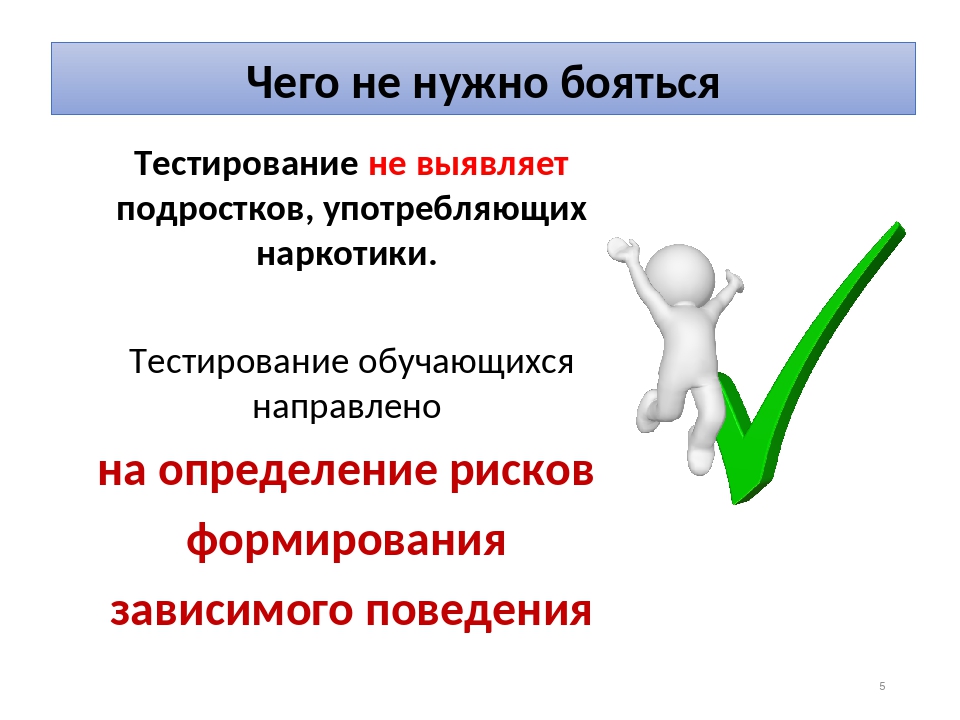 Чего не нужно бояться

Тестирование не выявляет подростков, употребляющих наркотики.

Тестирование обучающихся направлено

на определение рисков формирования зависимого поведения

5